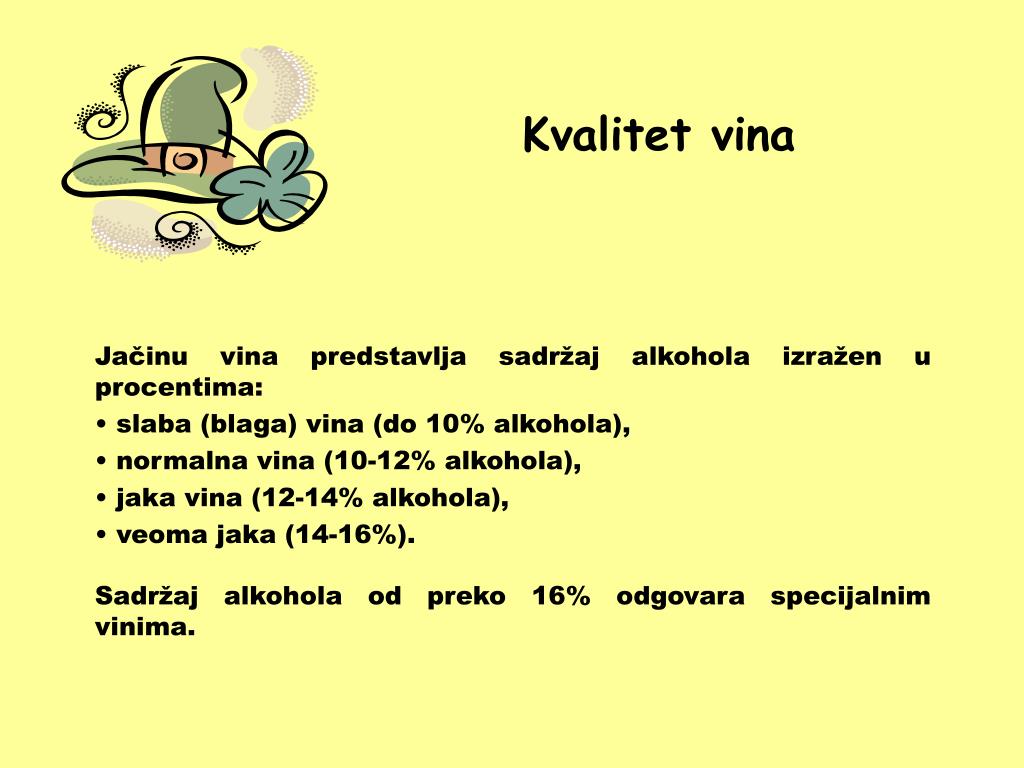 Kvalitet vina

Jačinu vina predstavlja sadržaj alkohola izražen u procentima:
• slaba (blaga) vina (do 10% alkohola),
• normalna vina (10-12% alkohola),
• jaka vina (12-14% alkohola),
• veoma jaka (14-16%).

Sadržaj alkohola od preko 16% odgovara specijalnim vinima.